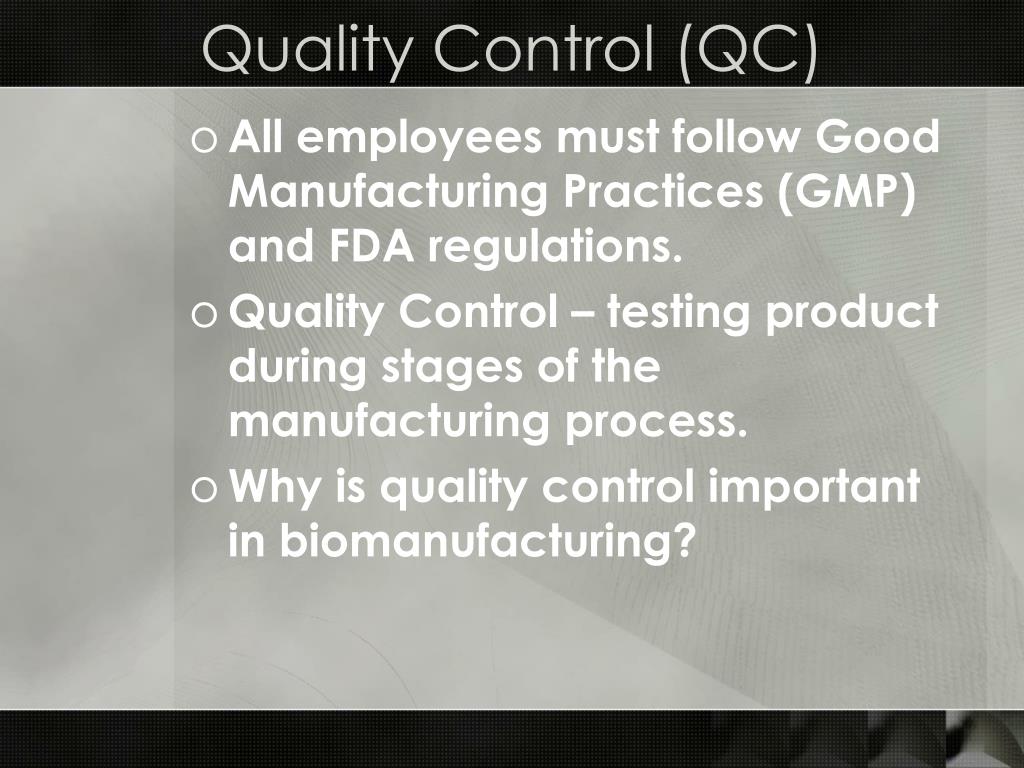 Quality Control (QC)

o All employees must follow Good Manufacturing Practices (GMP) and FDA regulations.

o Quality Control – testing product during stages of the manufacturing process.

o Why is quality control important in biomanufacturing?